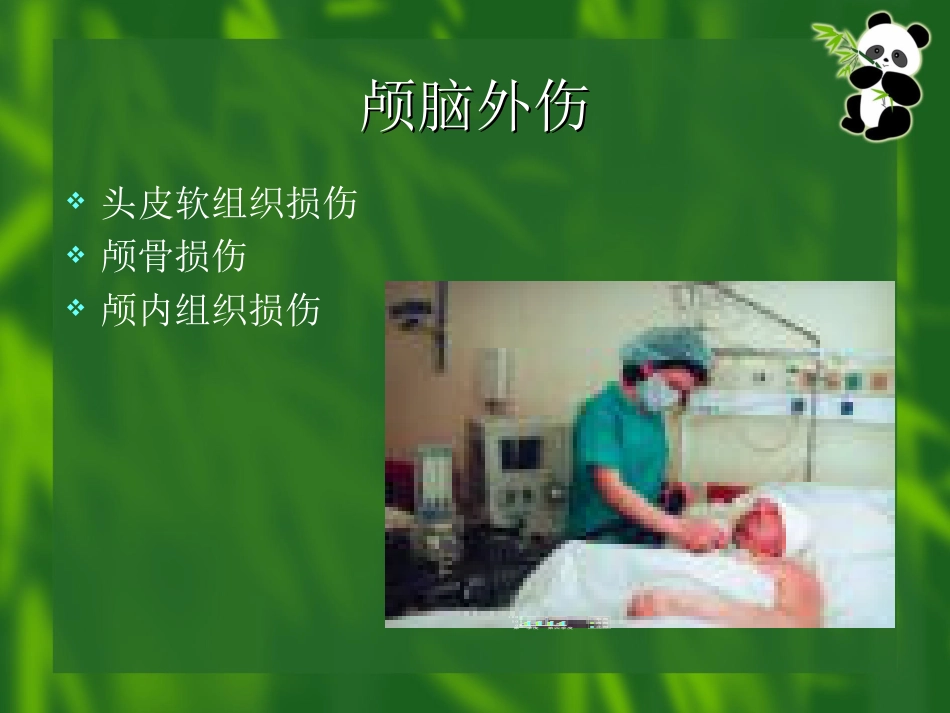 颅脑外伤

❖ 头皮软组织损伤
❖ 颅骨损伤
❖ 颅内组织损伤